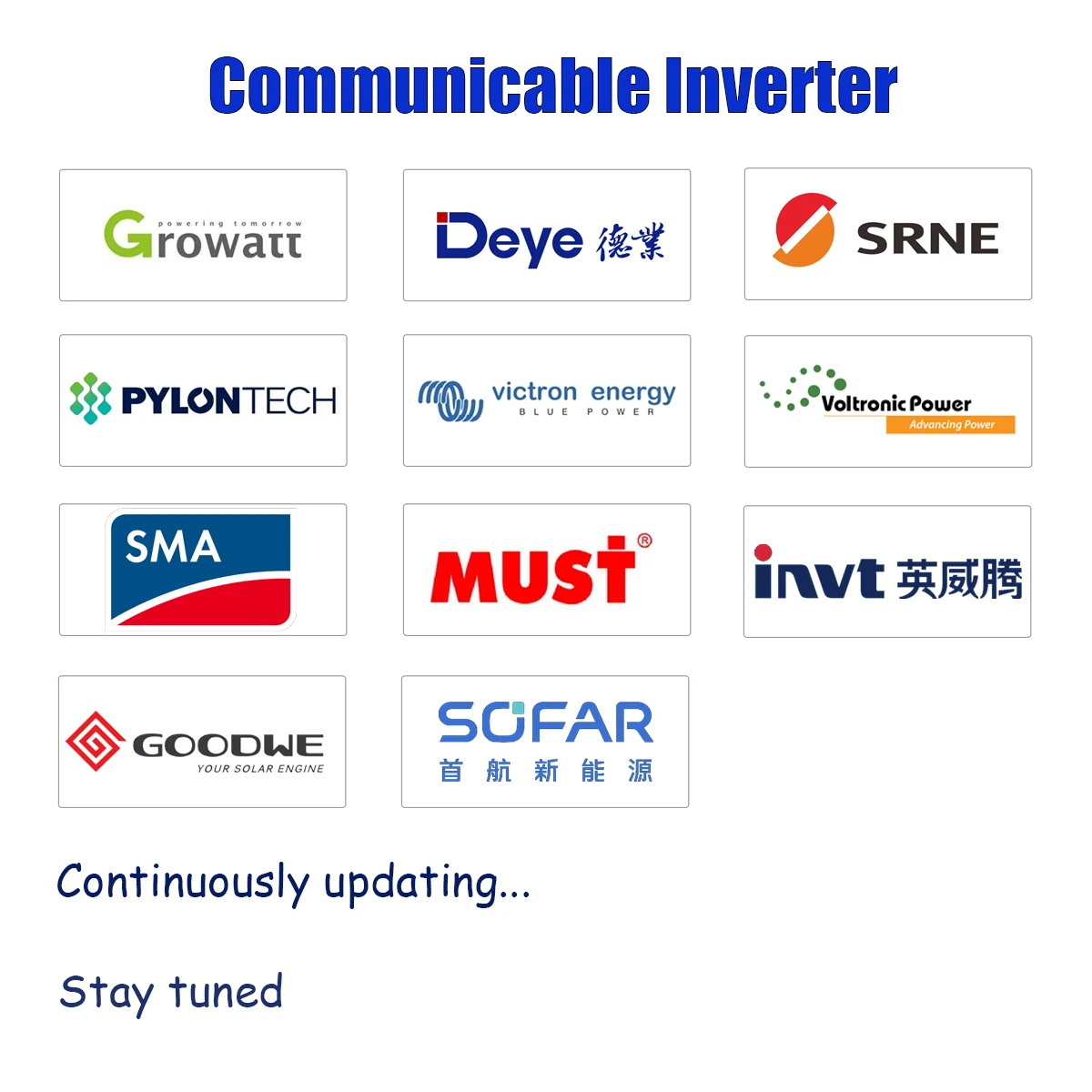 Communicable Inverter

powering tomorrow
Growatt

Deye 德業

SRNE

PYLONTECH

victron energy
BLUE POWER

Voltronic Power
Advancing Power

SMA

MUST®

invt 英威腾

GOODWE
YOUR SOLAR ENGINE

SOFAR
首航新能源

Continuously updating...

Stay tuned